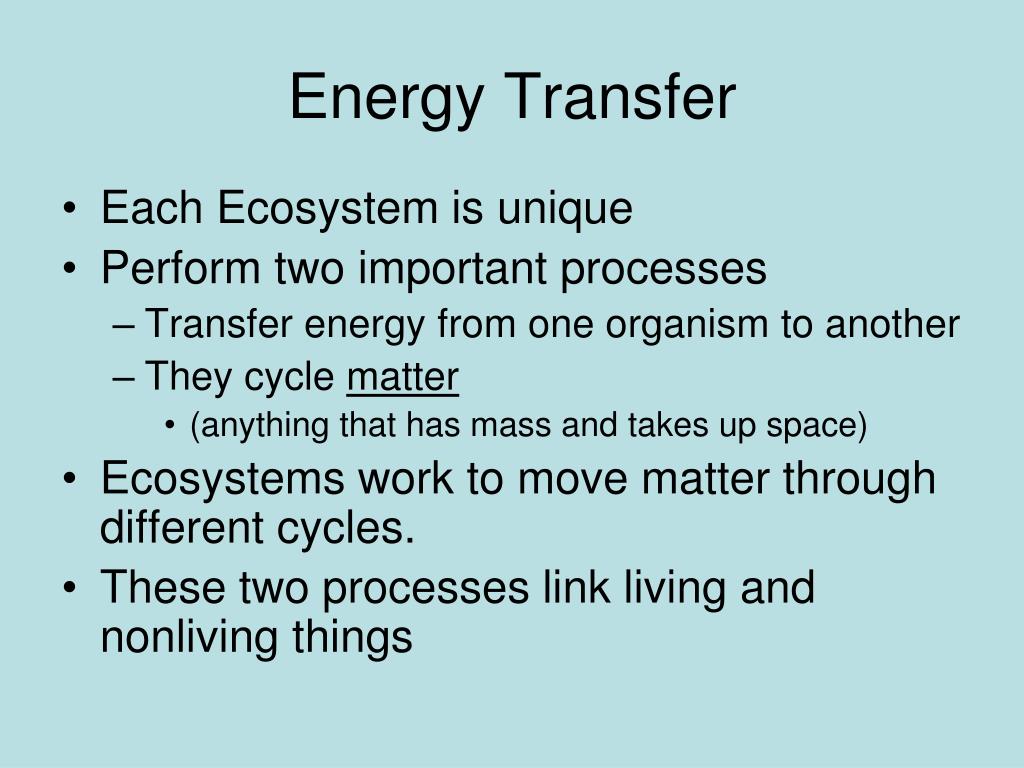 Energy Transfer

• Each Ecosystem is unique
• Perform two important processes
– Transfer energy from one organism to another
– They cycle matter
• (anything that has mass and takes up space)
• Ecosystems work to move matter through different cycles.
• These two processes link living and nonliving things